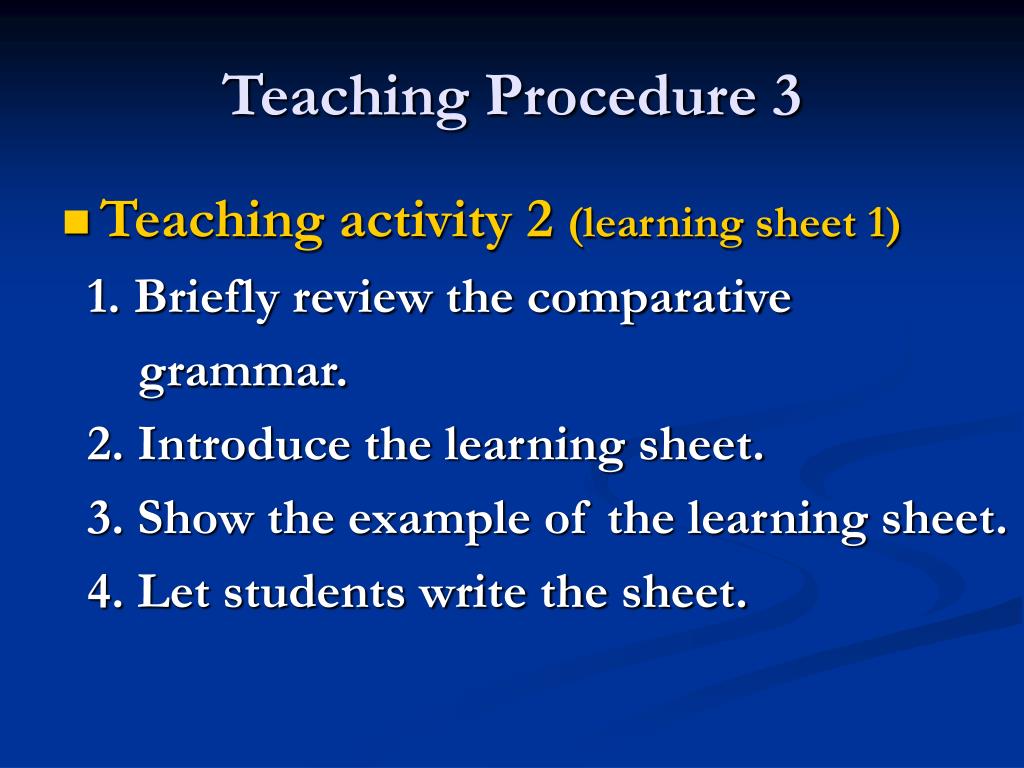 Teaching Procedure 3

Teaching activity 2 (learning sheet 1)

1. Briefly review the comparative grammar.

2. Introduce the learning sheet.

3. Show the example of the learning sheet.

4. Let students write the sheet.